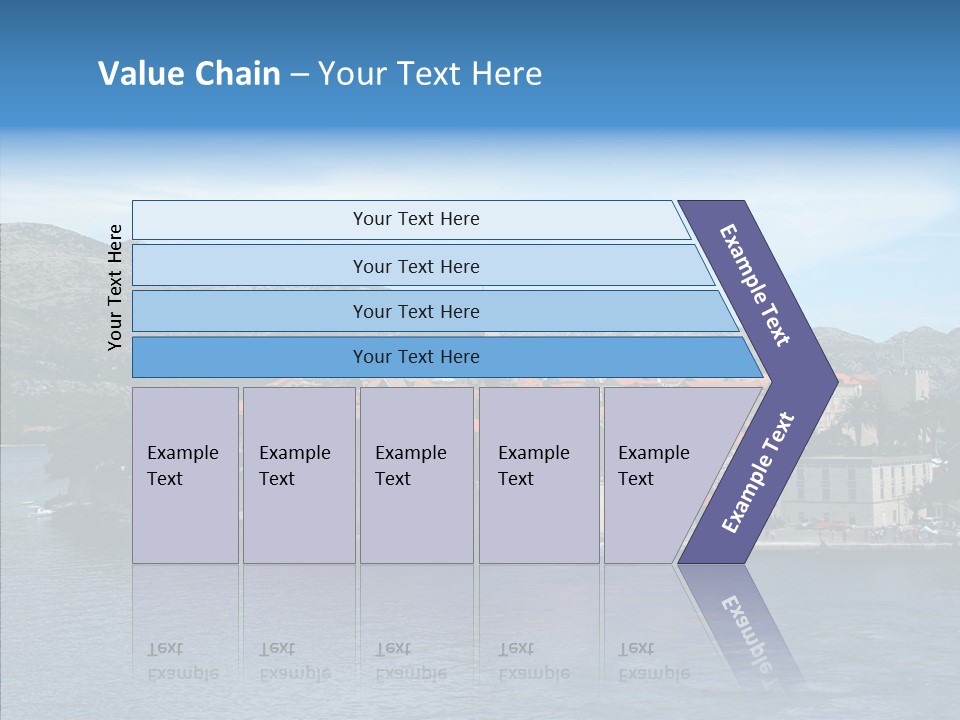 Value Chain – Your Text Here

Your Text Here

Your Text Here

Your Text Here

Your Text Here

Your Text Here

Example Text

Example Text

Example Text

Example Text

Example Text

Example Text

Example Text